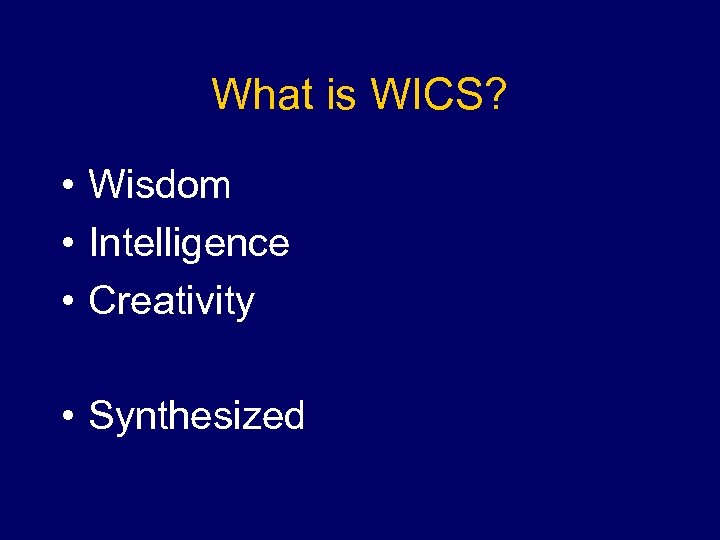 What is WICS?

• Wisdom
• Intelligence
• Creativity

• Synthesized